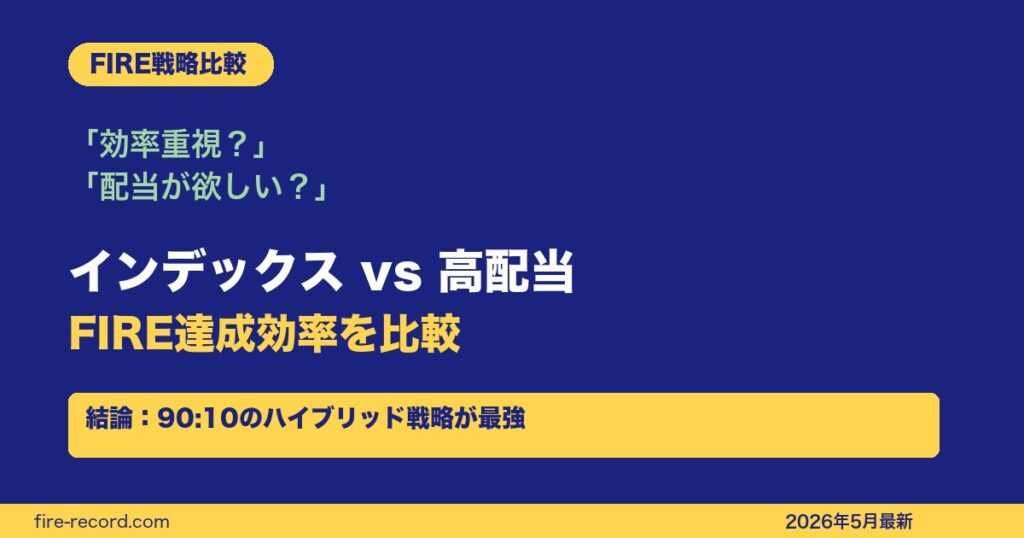 FIRE戦略比較

「効率重視？」
「配当が欲しい？」

インデックス vs 高配当
FIRE達成効率を比較

結論：90:10のハイブリッド戦略が最強

fire-record.com

2026年5月最新